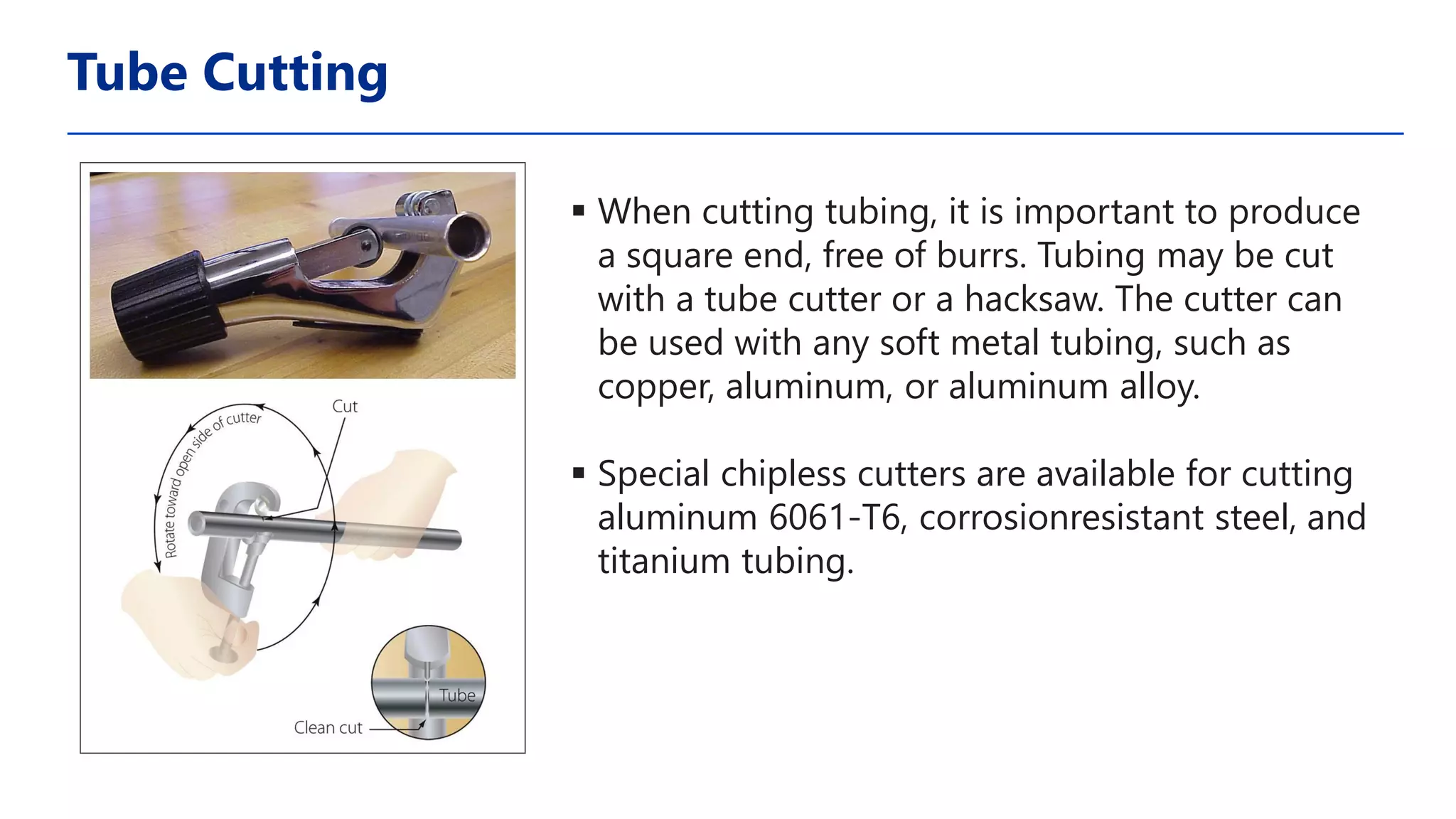 Tube Cutting

Rotate toward open side of cutter

Cut

Tube

Clean cut

▪ When cutting tubing, it is important to produce a square end, free of burrs. Tubing may be cut with a tube cutter or a hacksaw. The cutter can be used with any soft metal tubing, such as copper, aluminum, or aluminum alloy.

▪ Special chipless cutters are available for cutting aluminum 6061-T6, corrosionresistant steel, and titanium tubing.